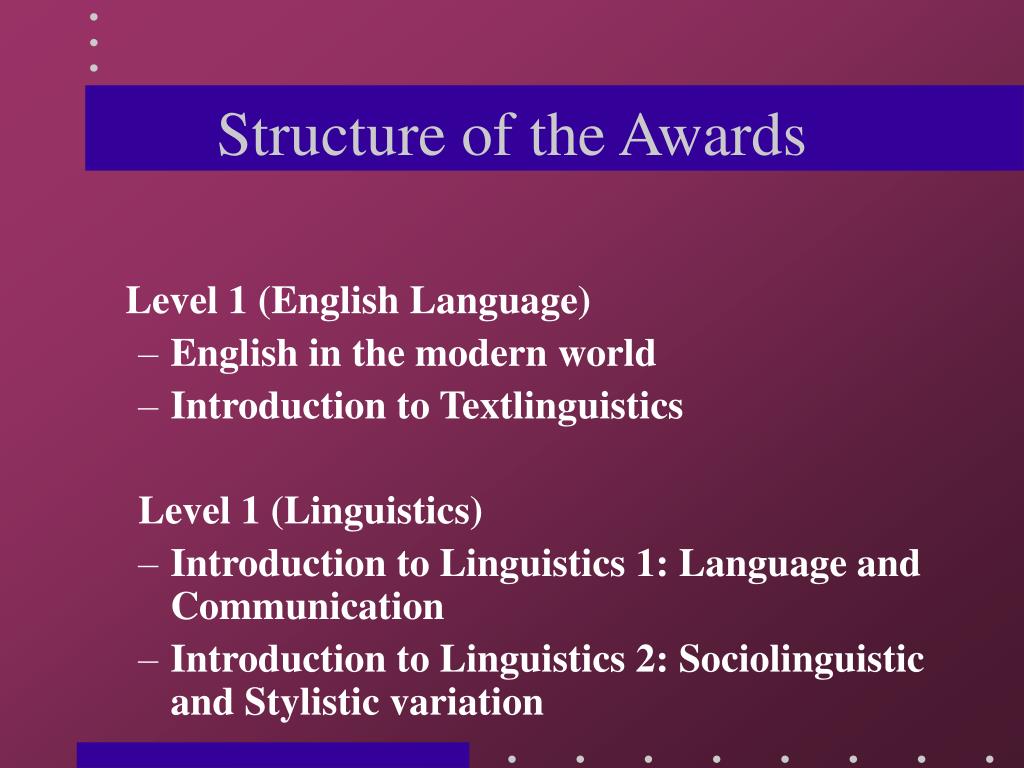 Structure of the Awards

Level 1 (English Language)
– English in the modern world
– Introduction to Textlinguistics

Level 1 (Linguistics)
– Introduction to Linguistics 1: Language and Communication
– Introduction to Linguistics 2: Sociolinguistic and Stylistic variation